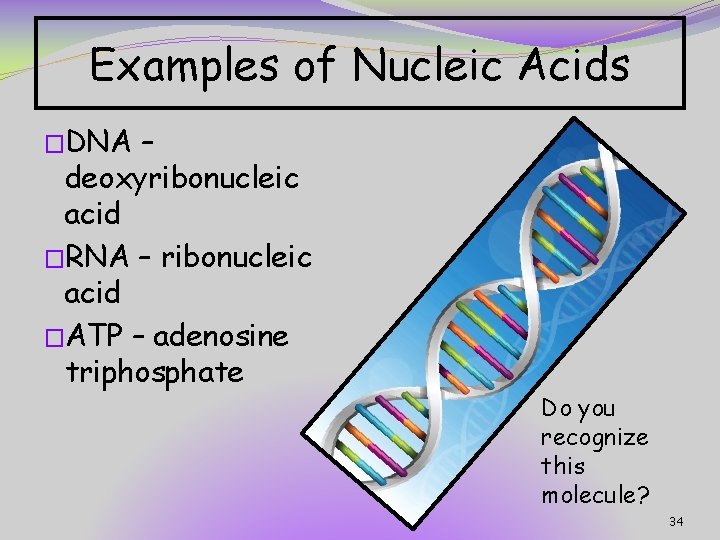 Examples of Nucleic Acids

□DNA – deoxyribonucleic acid

□RNA – ribonucleic acid

□ATP – adenosine triphosphate

Do you recognize this molecule?

34